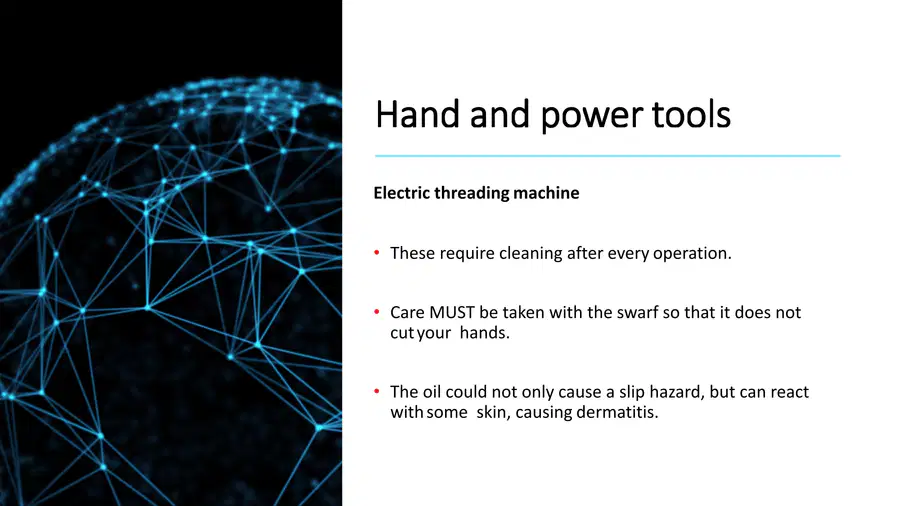 Hand and power tools

Electric threading machine

• These require cleaning after every operation.

• Care MUST be taken with the swarf so that it does not cut your hands.

• The oil could not only cause a slip hazard, but can react with some skin, causing dermatitis.